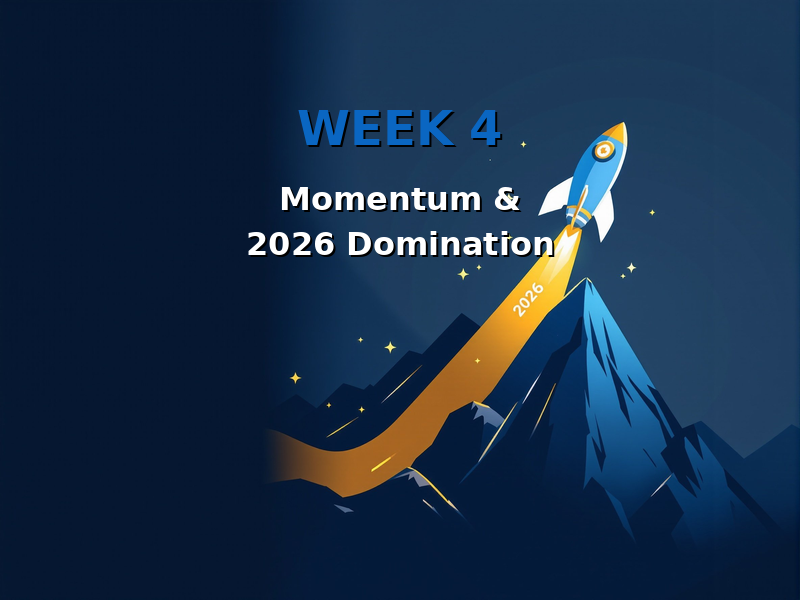 WEEK 4

Momentum &
2026 Domination

2026